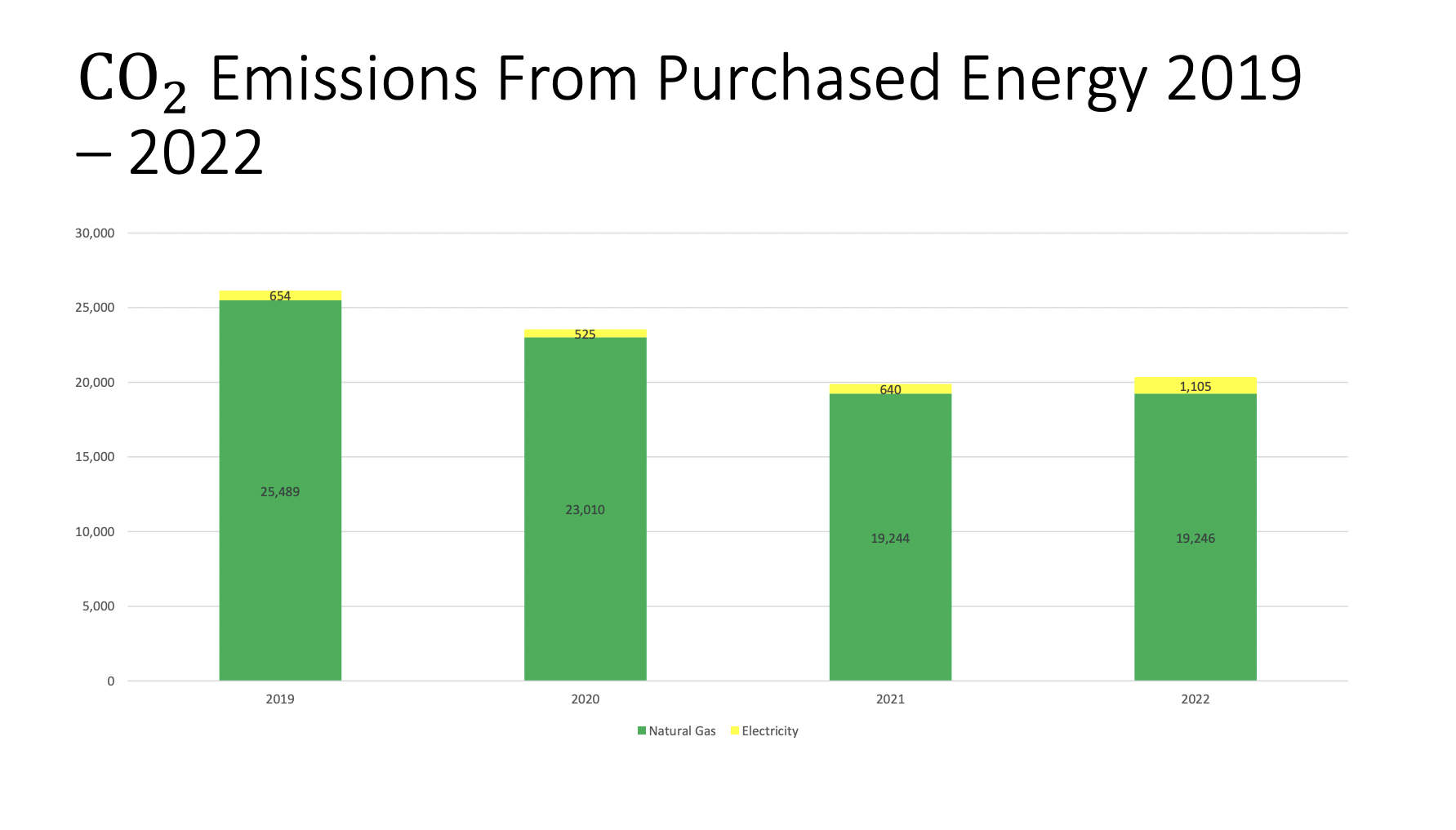 $CO_2$ Emissions From Purchased Energy 2019 – 2022

30,000
25,000
20,000
15,000
10,000
5,000
0

654
25,489
525
23,010
640
19,244
1,105
19,246

2019
2020
2021
2022

Natural Gas Electricity